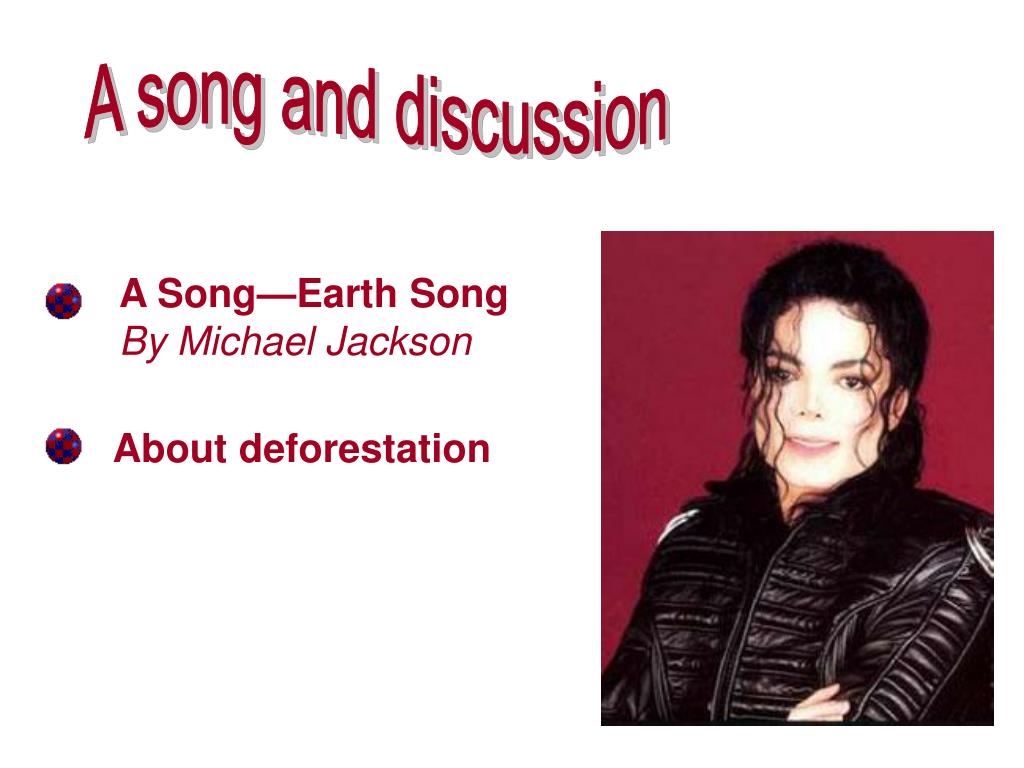 A song and discussion

A Song—Earth Song
By Michael Jackson

About deforestation